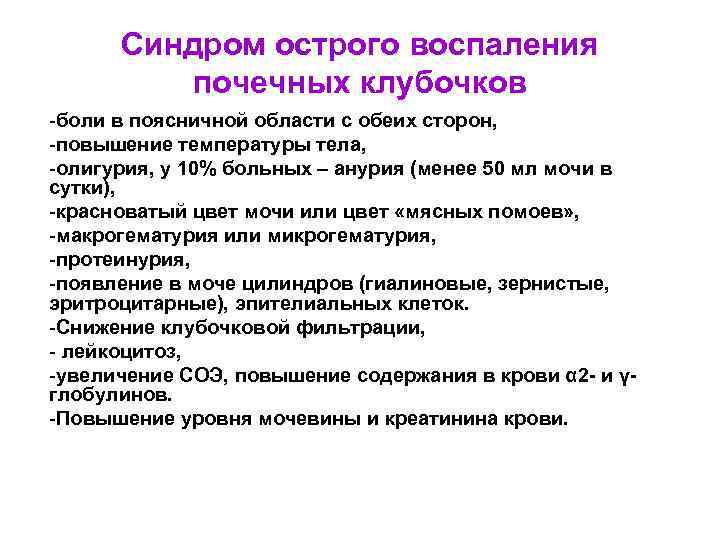 Синдром острого воспаления почечных клубочков

-боли в поясничной области с обеих сторон,
-повышение температуры тела,
-олигурия, у 10% больных – анурия (менее 50 мл мочи в сутки),
-красноватый цвет мочи или цвет «мясных помоев»,
-макрогематурия или микрогематурия,
-протеинурия,
-появление в моче цилиндров (гиалиновые, зернистые, эритроцитарные), эпителиальных клеток.
-Снижение клубочковой фильтрации,
- лейкоцитоз,
-увеличение СОЭ, повышение содержания в крови α2- и γ-глобулинов.
-Повышение уровня мочевины и креатинина крови.